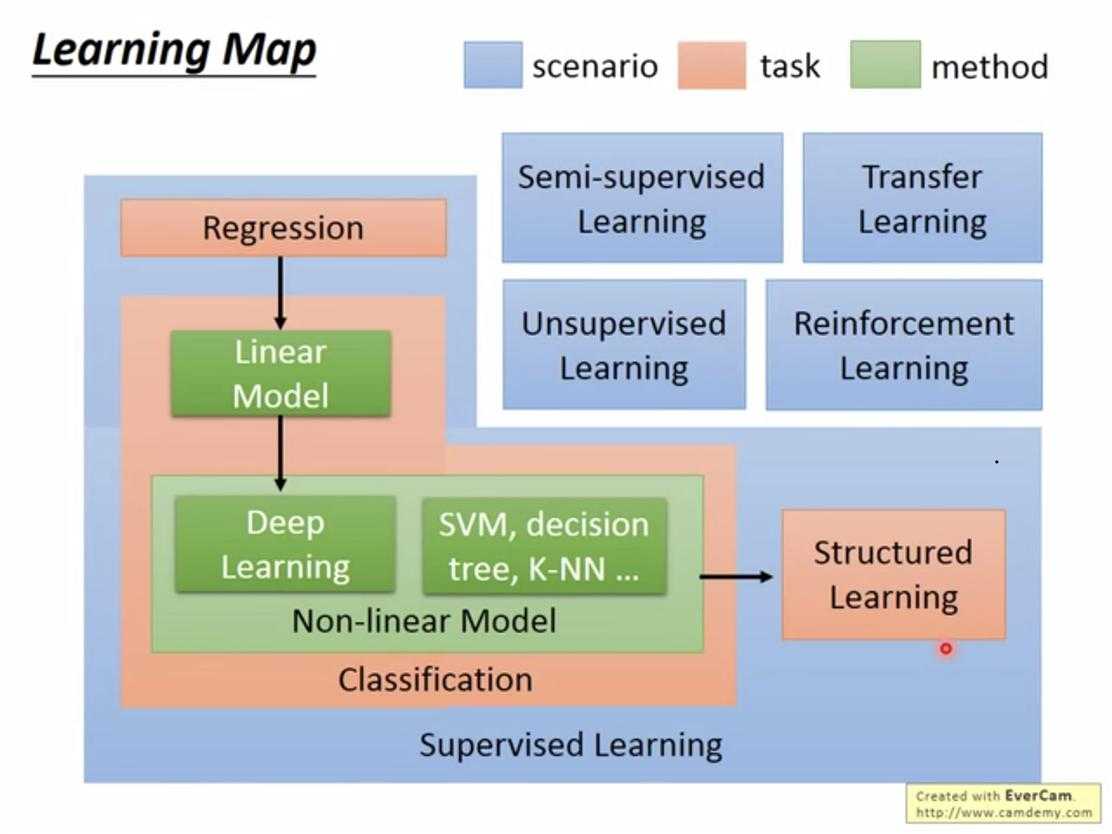 Learning Map

scenario task method

Semi-supervised Learning

Transfer Learning

Unsupervised Learning

Reinforcement Learning

Regression

Linear Model

Deep Learning

SVM, decision tree, K-NN …

Non-linear Model

Classification

Structured Learning

Supervised Learning

Created with EverCam.
http://www.camdemy.com